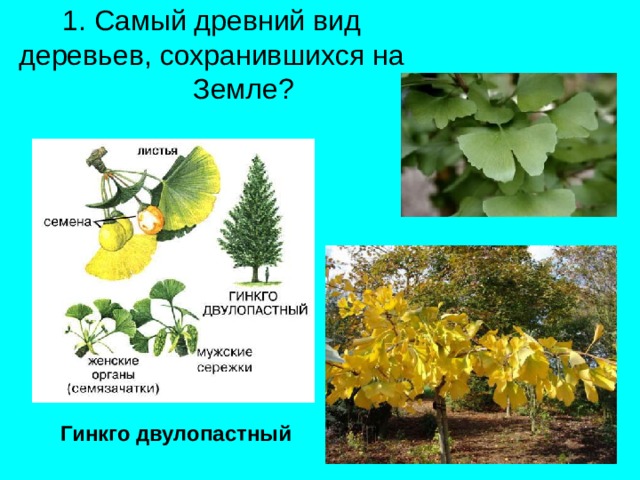 1. Самый древний вид деревьев, сохранившихся на Земле?

листья

семена

ГИНКГО ДВУЛОПАСТНЫЙ

женские органы (семязачатки)

мужские сережки

Гинкго двулопастный